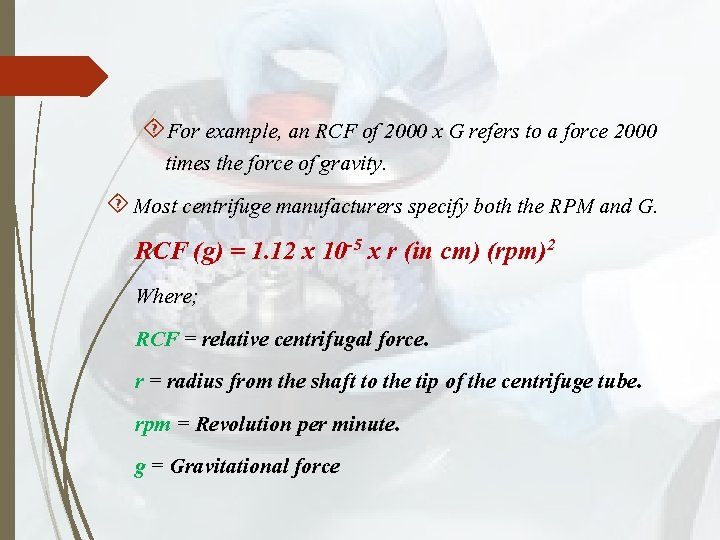 For example, an RCF of 2000 x G refers to a force 2000 times the force of gravity.

Most centrifuge manufacturers specify both the RPM and G.

RCF (g) = 1.12 x $10^{-5}$ x r (in cm) $(rpm)^2$

Where;

RCF = relative centrifugal force.

r = radius from the shaft to the tip of the centrifuge tube.

rpm = Revolution per minute.

g = Gravitational force